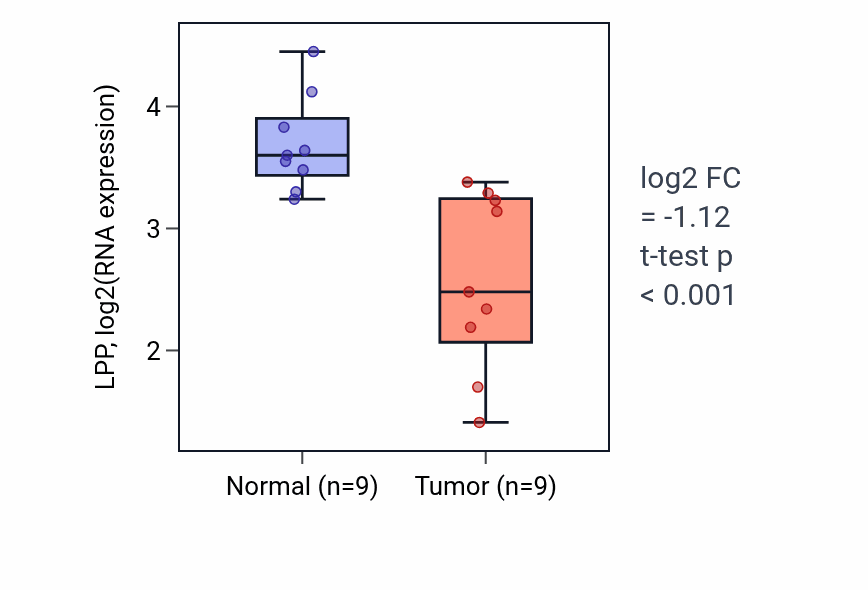 LPP, log2(RNA expression)

4
3
2

Normal (n=9)
Tumor (n=9)

log2 FC
= -1.12
t-test p
< 0.001